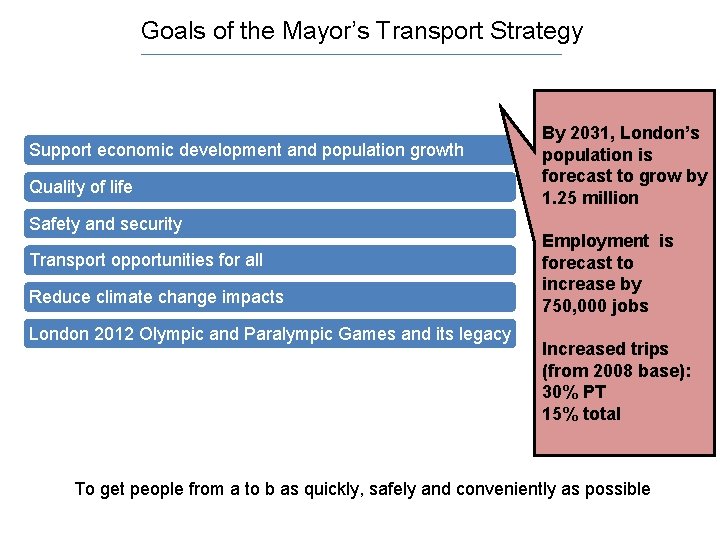 Goals of the Mayor's Transport Strategy

Support economic development and population growth

Quality of life

Safety and security

Transport opportunities for all

Reduce climate change impacts

London 2012 Olympic and Paralympic Games and its legacy

By 2031, London's population is forecast to grow by 1.25 million

Employment is forecast to increase by 750,000 jobs

Increased trips (from 2008 base):
30% PT
15% total

To get people from a to b as quickly, safely and conveniently as possible